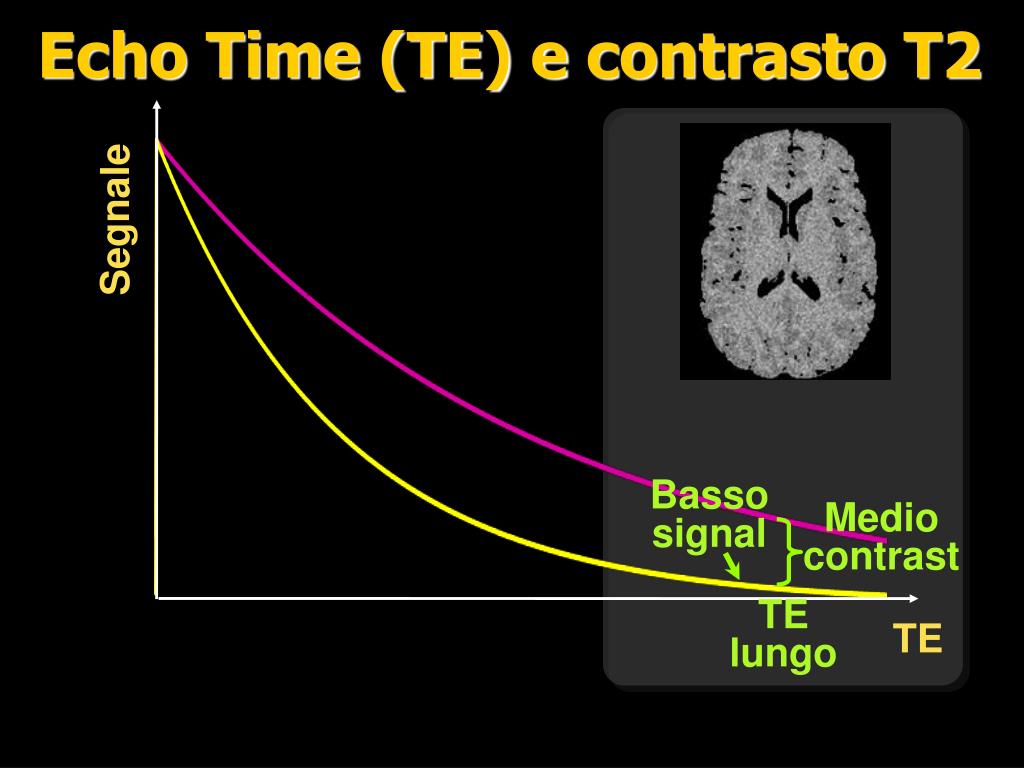 Echo Time (TE) e contrasto T2

Segnale

Basso signal

Medio contrast

TE lungo

TE